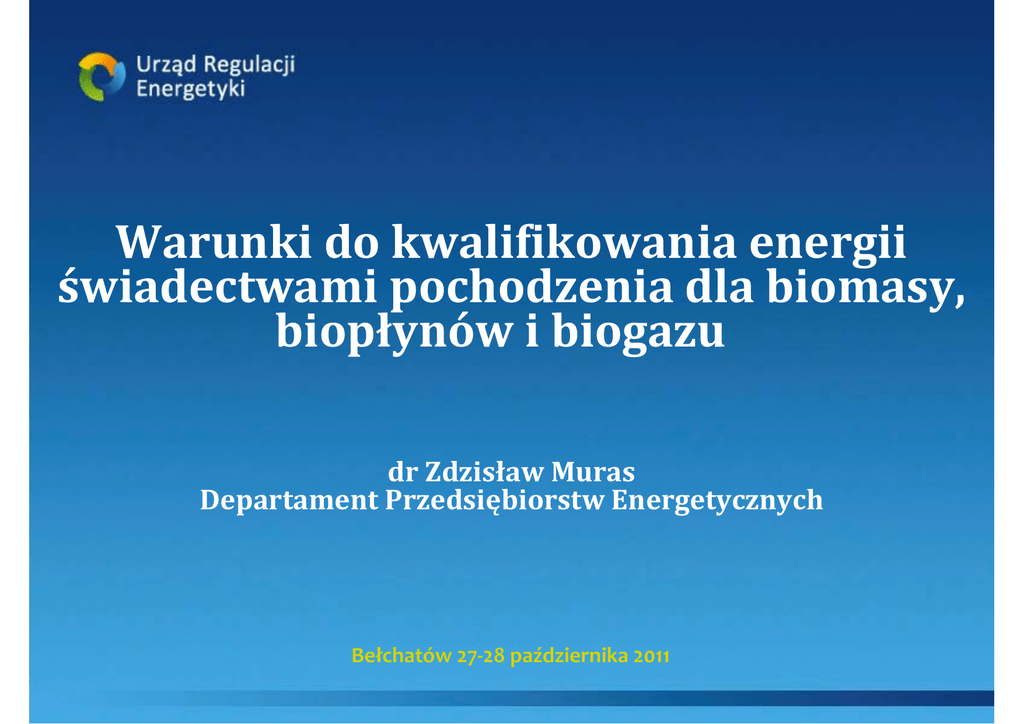 Urząd Regulacji Energetyki

Warunki do kwalifikowania energii świadectwami pochodzenia dla biomasy, biopłynów i biogazu

dr Zdzisław Muras
Departament Przedsiębiorstw Energetycznych

Bełchatów 27-28 października 2011